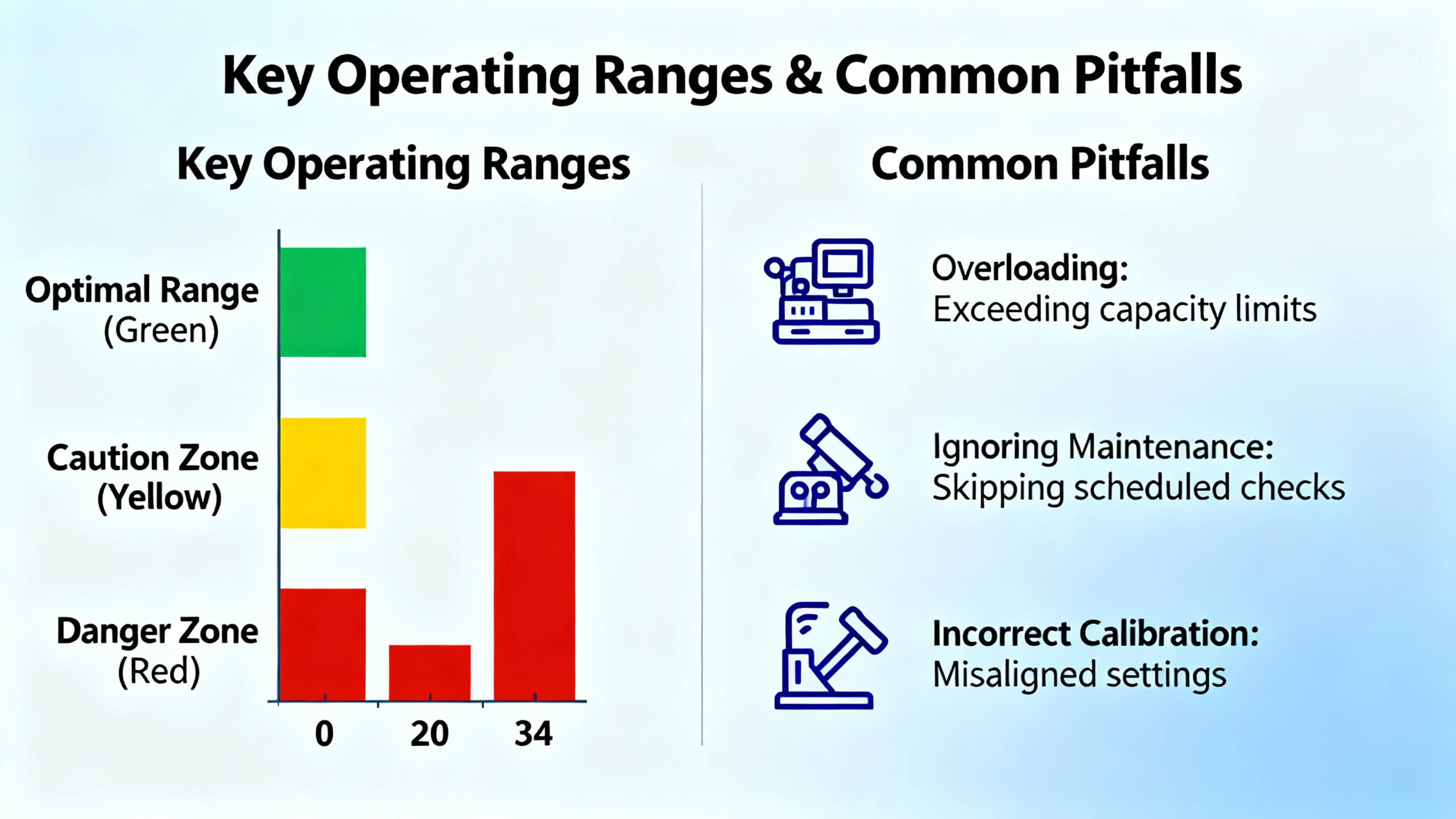 Key Operating Ranges & Common Pitfalls

Key Operating Ranges

Optimal Range (Green)

Caution Zone (Yellow)

Danger Zone (Red)

0 20 34

Common Pitfalls

Overloading:
Exceeding capacity limits

Ignoring Maintenance:
Skipping scheduled checks

Incorrect Calibration:
Misaligned settings